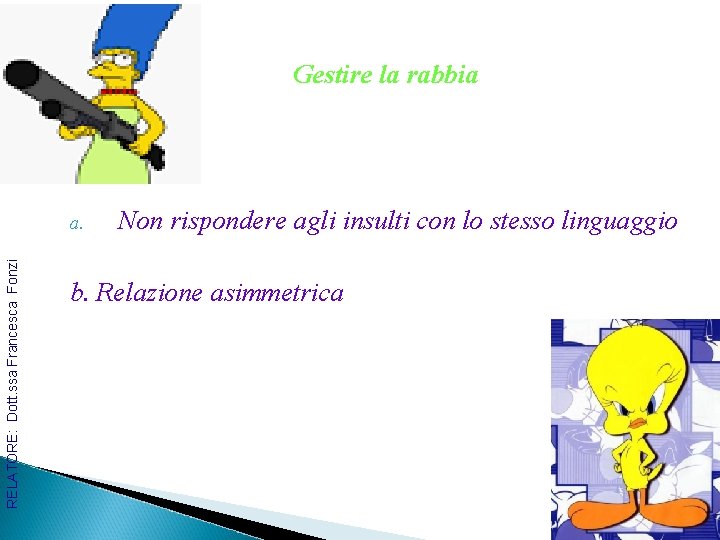 Gestire la rabbia

a. Non rispondere agli insulti con lo stesso linguaggio

b. Relazione asimmetrica

RELATORE: Dott.ssa Francesca Fonzi